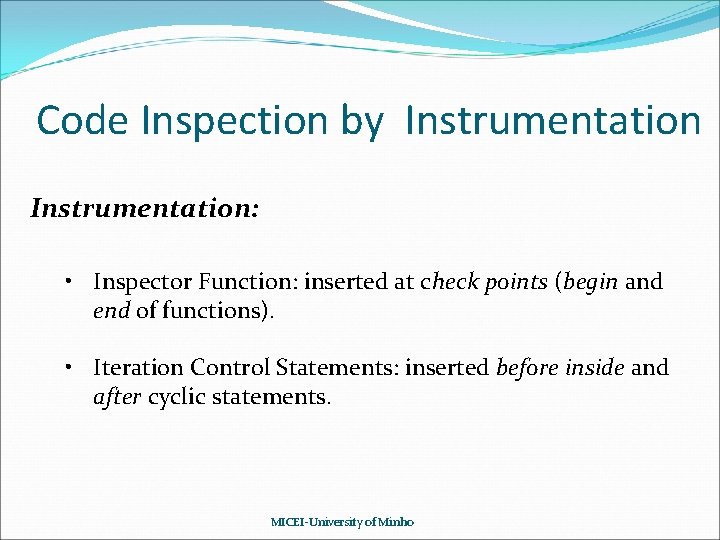 Code Inspection by  Instrumentation

Instrumentation:

• Inspector Function: inserted at check points (begin and end of functions).

• Iteration Control Statements: inserted before inside and after cyclic statements.

MICEI-University of Minho